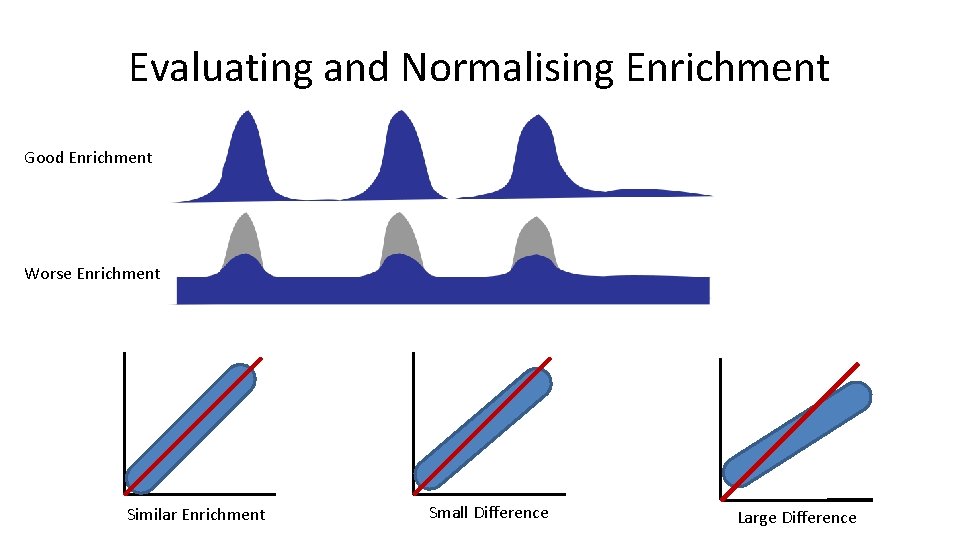 Evaluating and Normalising Enrichment

Good Enrichment

Worse Enrichment

Similar Enrichment

Small Difference

Large Difference